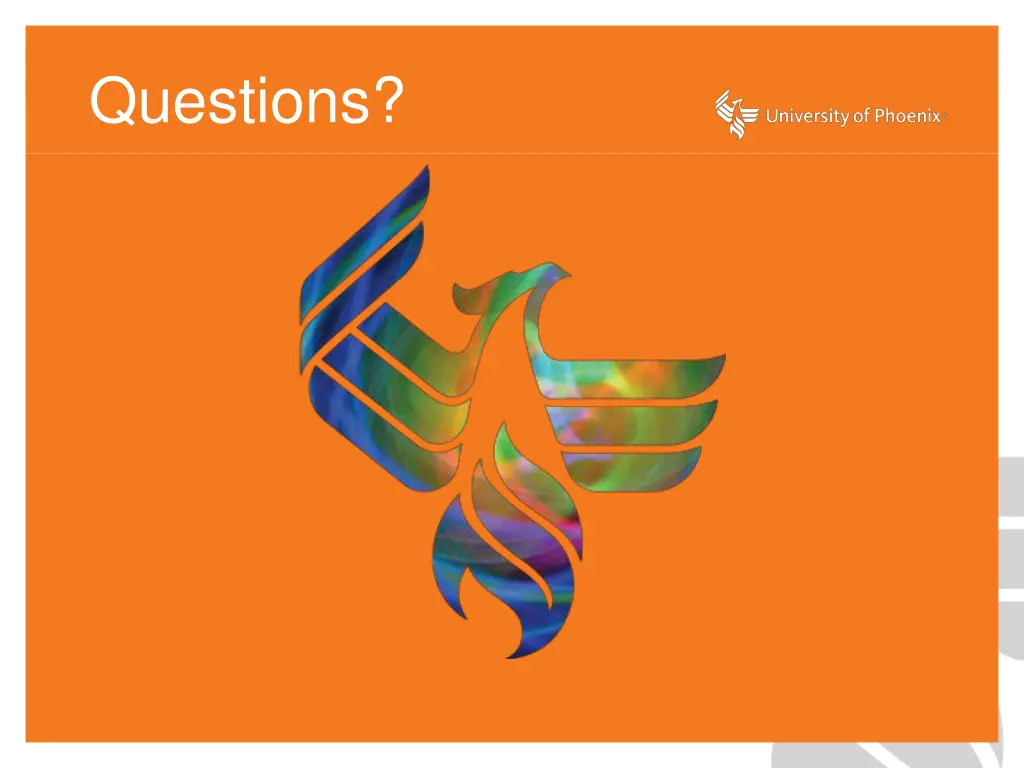 Questions?

University of Phoenix